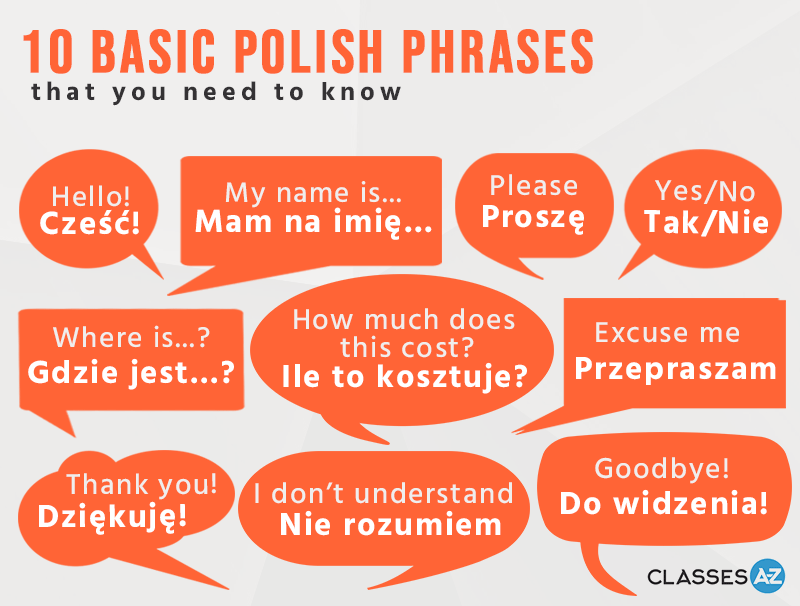 10 BASIC POLISH PHRASES
that you need to know

Hello!
Cześć!

My name is...
Mam na imię...

Please
Proszę

Yes/No
Tak/Nie

Where is...?
Gdzie jest...?

How much does this cost?
Ile to kosztuje?

Excuse me
Przepraszam

Thank you!
Dziękuję!

I don't understand
Nie rozumiem

Goodbye!
Do widzenia!

CLASSES AZ